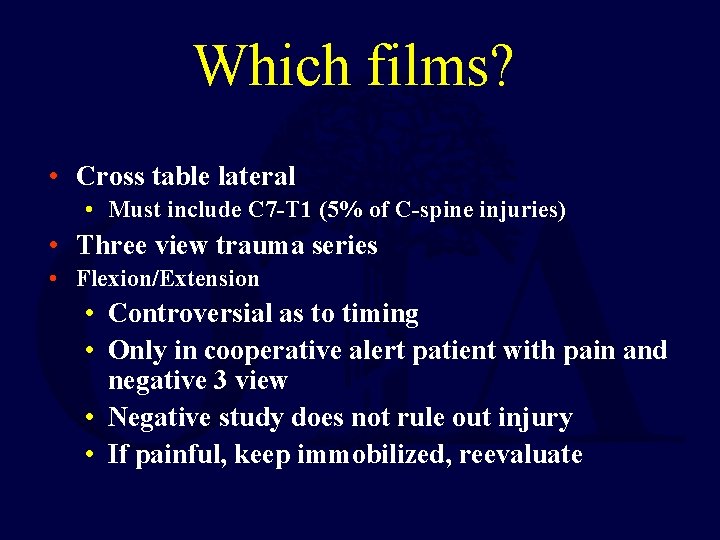 Which films?

• Cross table lateral
  • Must include C7-T1 (5% of C-spine injuries)
• Three view trauma series
• Flexion/Extension
  • Controversial as to timing
  • Only in cooperative alert patient with pain and negative 3 view
  • Negative study does not rule out injury
  • If painful, keep immobilized, reevaluate